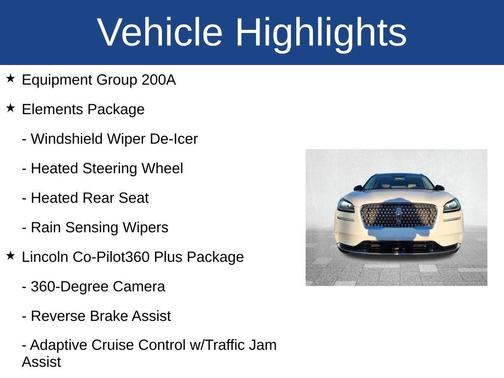 Vehicle Highlights

★ Equipment Group 200A

★ Elements Package

- Windshield Wiper De-Icer

- Heated Steering Wheel

- Heated Rear Seat

- Rain Sensing Wipers

★ Lincoln Co-Pilot360 Plus Package

- 360-Degree Camera

- Reverse Brake Assist

- Adaptive Cruise Control w/Traffic Jam Assist